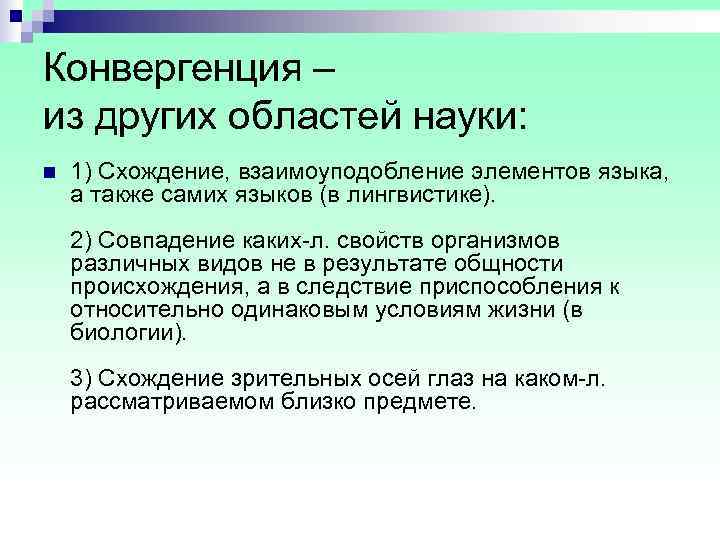 Конвергенция –
из других областей науки:

1) Схождение, взаимоуподобление элементов языка, а также самих языков (в лингвистике).

2) Совпадение каких-л. свойств организмов различных видов не в результате общности происхождения, а в следствие приспособления к относительно одинаковым условиям жизни (в биологии).

3) Схождение зрительных осей глаз на каком-л. рассматриваемом близко предмете.